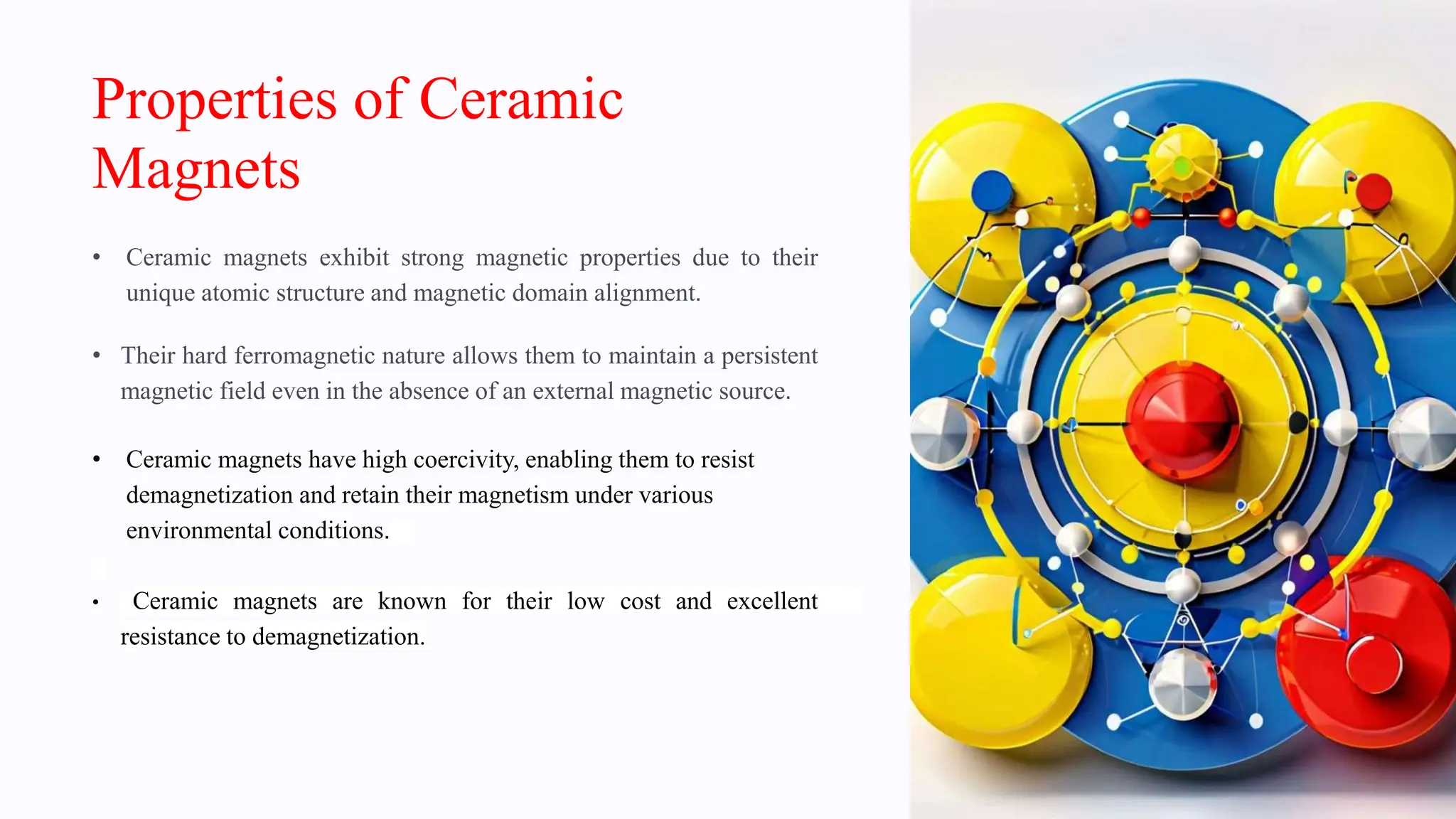 Properties of Ceramic Magnets

• Ceramic magnets exhibit strong magnetic properties due to their unique atomic structure and magnetic domain alignment.

• Their hard ferromagnetic nature allows them to maintain a persistent magnetic field even in the absence of an external magnetic source.

• Ceramic magnets have high coercivity, enabling them to resist demagnetization and retain their magnetism under various environmental conditions.

• Ceramic magnets are known for their low cost and excellent resistance to demagnetization.